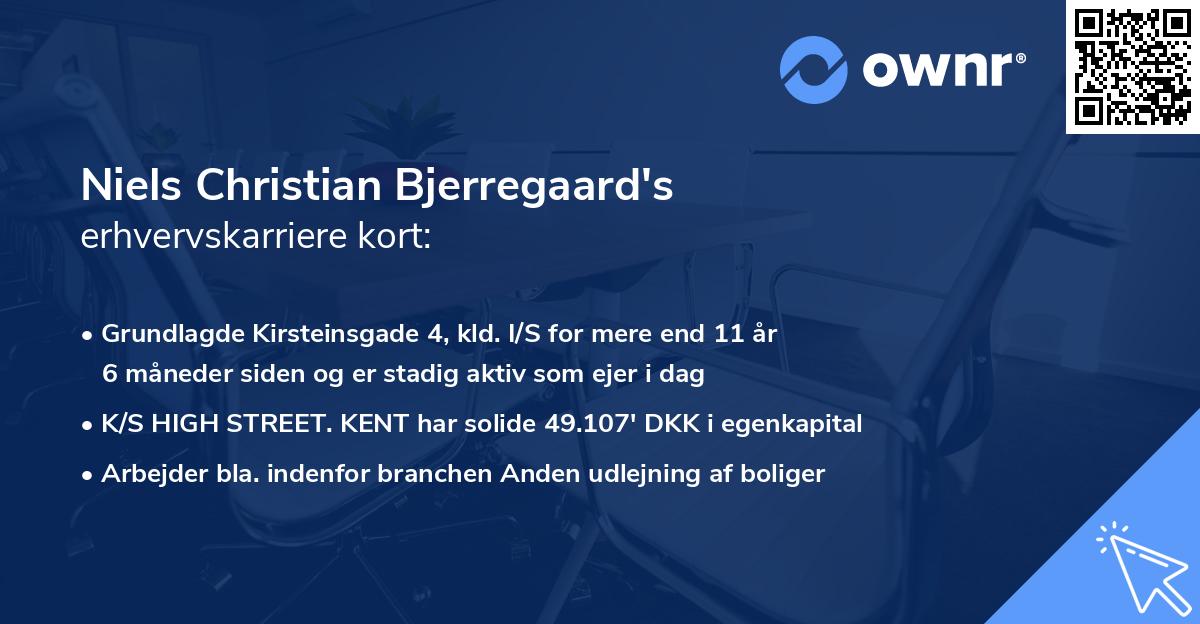 ownr®

Niels Christian Bjerregaard's
erhvervskarriere kort:

• Grundlagde Kirsteinsgade 4, kld. I/S for mere end 11 år 6 måneder siden og er stadig aktiv som ejer i dag

• K/S HIGH STREET. KENT har solide 49.107' DKK i egenkapital

• Arbejder bla. indenfor branchen Anden udlejning af boliger